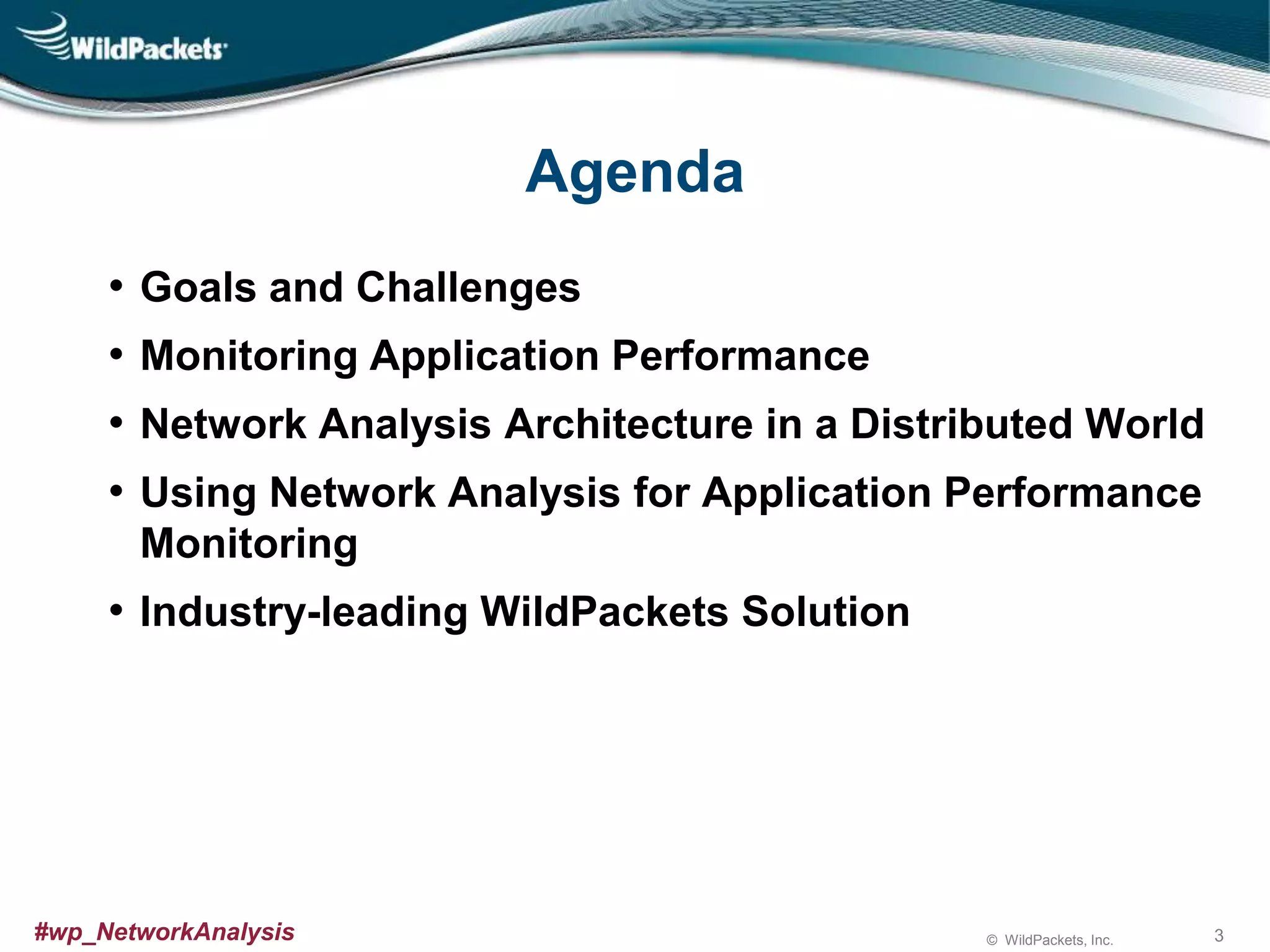 WildPackets

Agenda

• Goals and Challenges
• Monitoring Application Performance
• Network Analysis Architecture in a Distributed World
• Using Network Analysis for Application Performance Monitoring
• Industry-leading WildPackets Solution

#wp_NetworkAnalysis

© WildPackets, Inc.

3